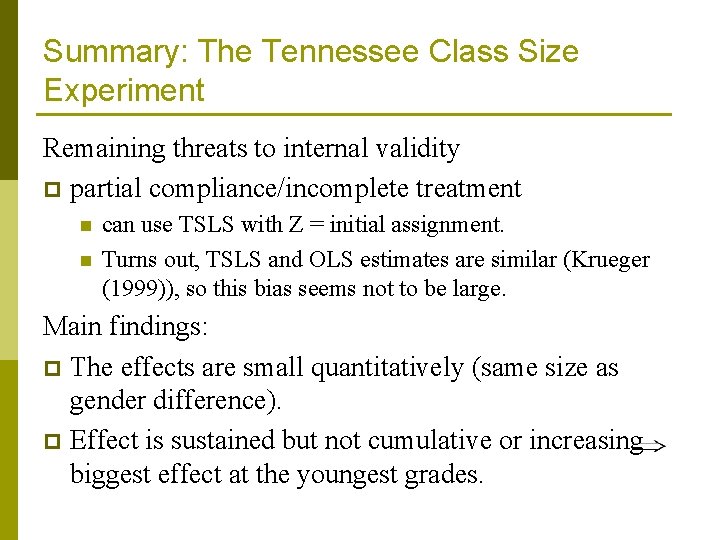 Summary: The Tennessee Class Size Experiment

Remaining threats to internal validity

partial compliance/incomplete treatment

can use TSLS with Z = initial assignment.

Turns out, TSLS and OLS estimates are similar (Krueger (1999)), so this bias seems not to be large.

Main findings:

The effects are small quantitatively (same size as gender difference).

Effect is sustained but not cumulative or increasing $\Rightarrow$ biggest effect at the youngest grades.